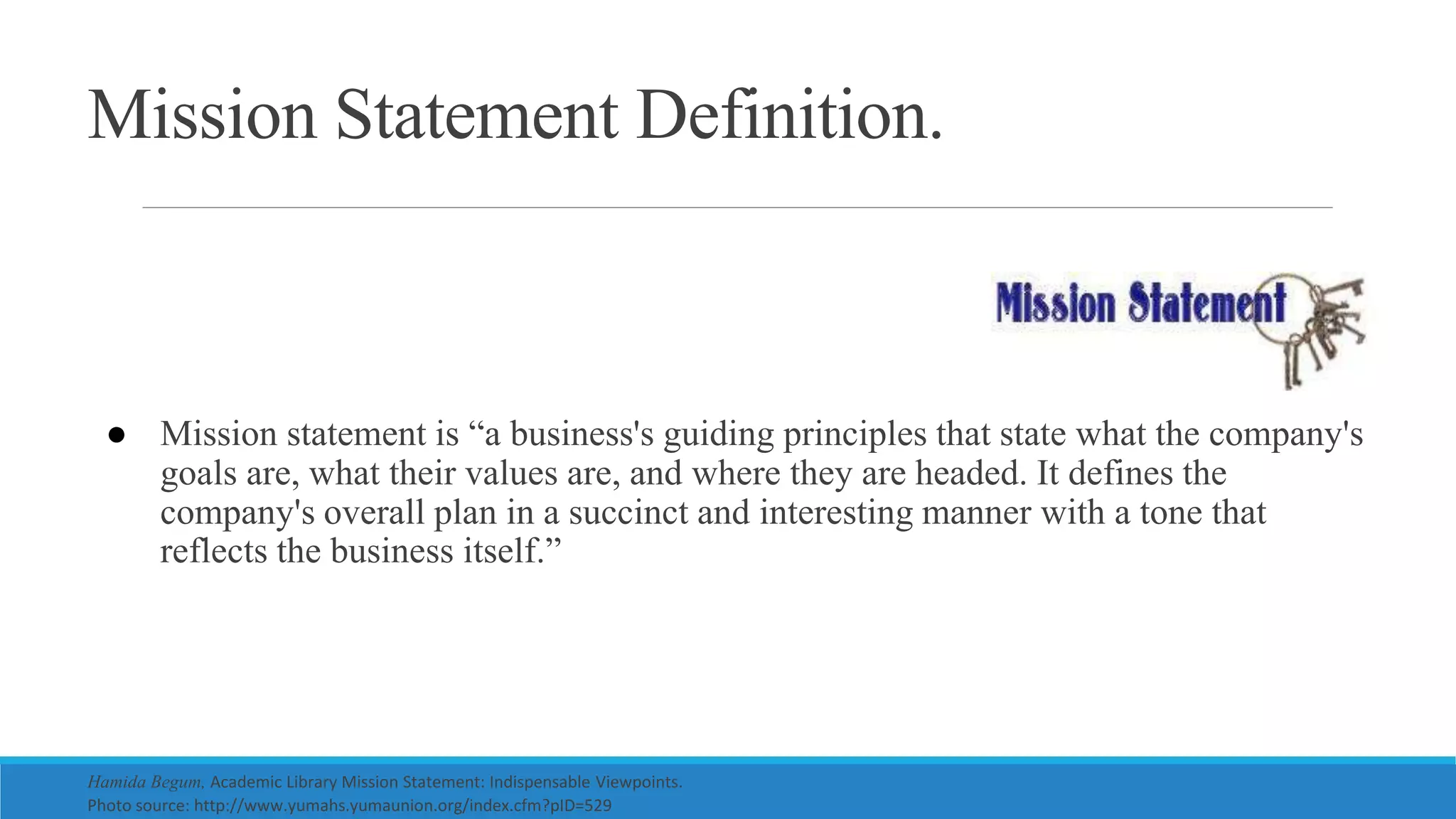 Mission Statement Definition.

Mission Statement

● Mission statement is “a business's guiding principles that state what the company's goals are, what their values are, and where they are headed. It defines the company's overall plan in a succinct and interesting manner with a tone that reflects the business itself.”

Hamida Begum, Academic Library Mission Statement: Indispensable Viewpoints.
Photo source: http://www.yumahs.yumaunion.org/index.cfm?pID=529